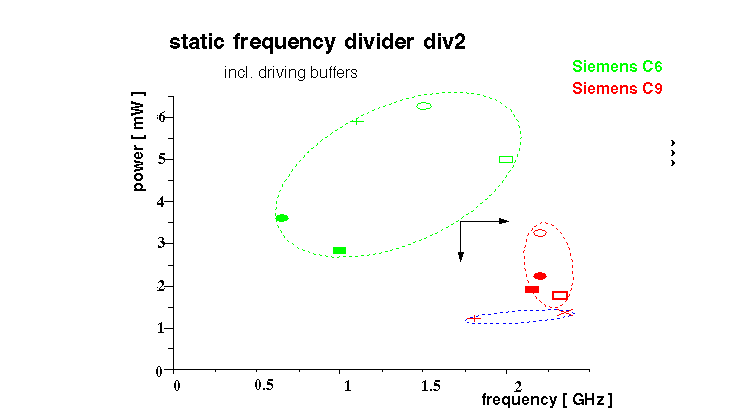 static frequency divider div2

incl. driving buffers

Siemens C6

Siemens C9

power [ mW ]

6

5

4

3

2

1

0

0

0.5

1

1.5

2

frequency [ GHz ]